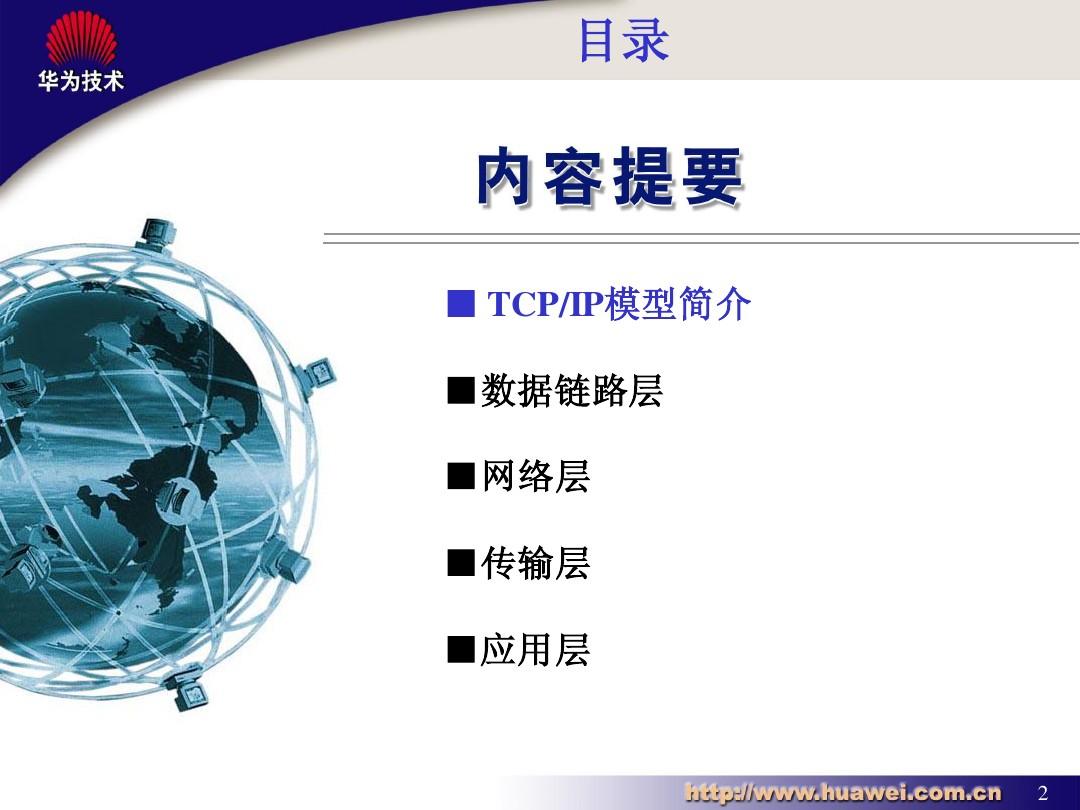 华为技术

目录

内容提要

■ TCP/IP模型简介

■数据链路层

■网络层

■传输层

■应用层

http://www.huawei.com.cn 2